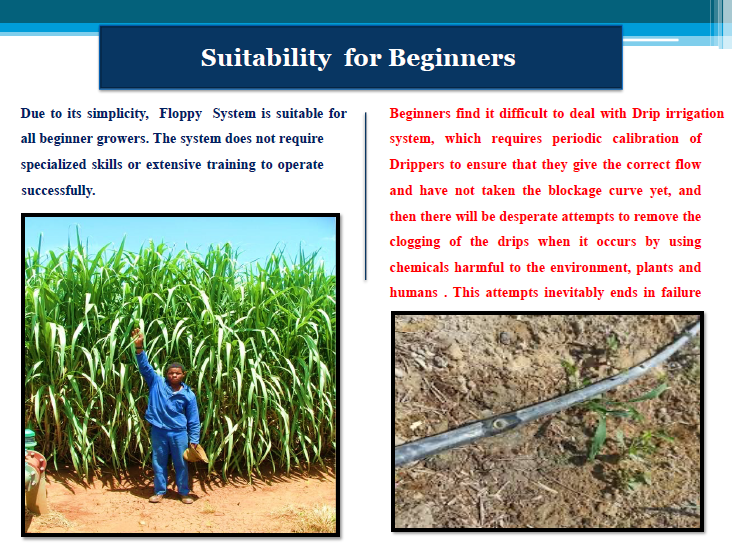 Suitability for Beginners

Due to its simplicity, Floppy System is suitable for all beginner growers. The system does not require specialized skills or extensive training to operate successfully.

Beginners find it difficult to deal with Drip irrigation system, which requires periodic calibration of Drippers to ensure that they give the correct flow and have not taken the blockage curve yet, and then there will be desperate attempts to remove the clogging of the drips when it occurs by using chemicals harmful to the environment, plants and humans . This attempts inevitably ends in failure